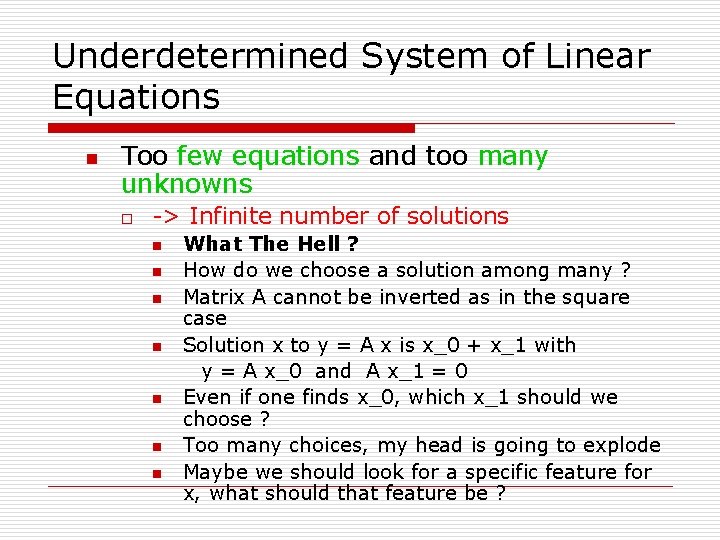 Underdetermined System of Linear Equations

Too few equations and too many unknowns

-> Infinite number of solutions

What The Hell ?

How do we choose a solution among many ?

Matrix A cannot be inverted as in the square case

Solution x to y = A x is x_0 + x_1 with y = A x_0 and A x_1 = 0

Even if one finds x_0, which x_1 should we choose ?

Too many choices, my head is going to explode

Maybe we should look for a specific feature for x, what should that feature be ?